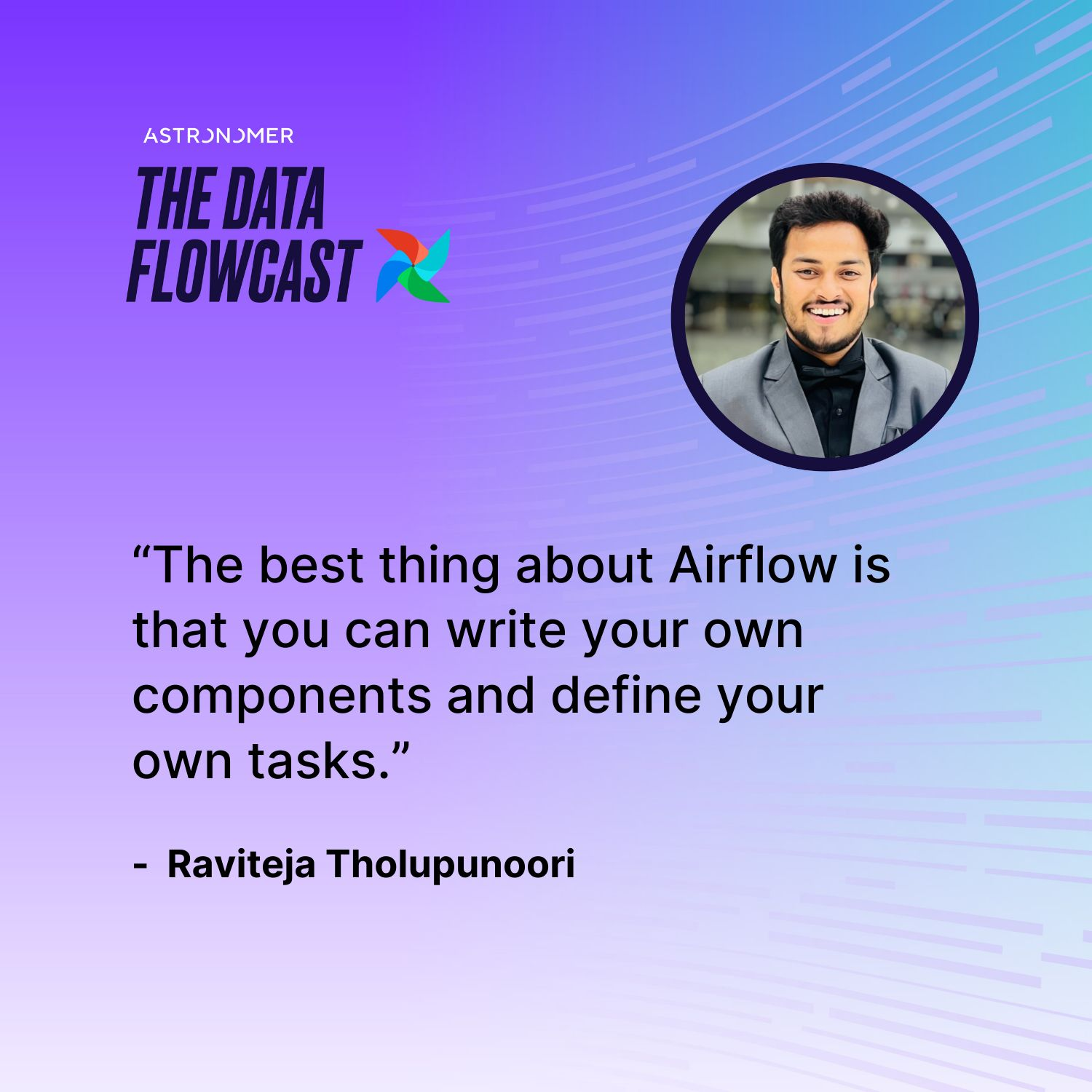 ASTRONOMER

THE DATA FLOWCAST

“The best thing about Airflow is that you can write your own components and define your own tasks.”

- Raviteja Tholupunoori